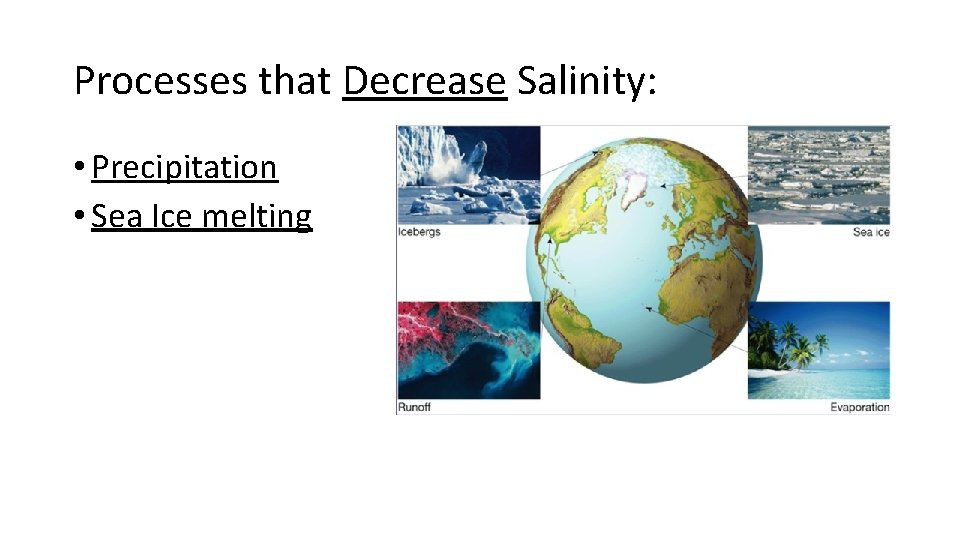 Processes that Decrease Salinity:

• Precipitation
• Sea Ice melting

Icebergs

Sea ice

Runoff

Evaporation